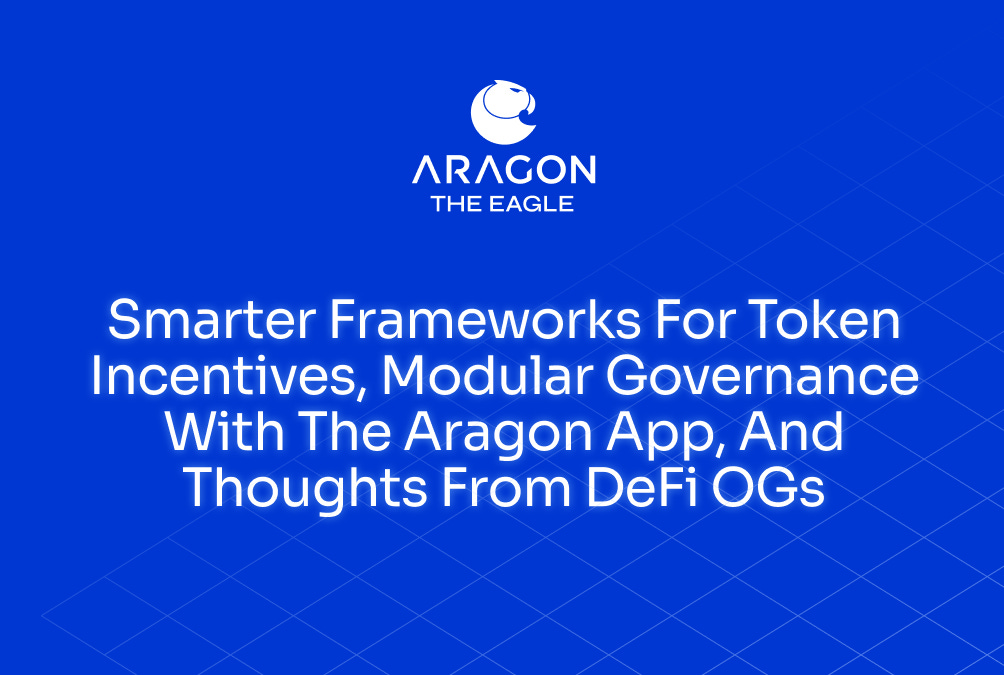 ARAGON
THE EAGLE

Smarter Frameworks For Token Incentives, Modular Governance With The Aragon App, And Thoughts From DeFi OGs